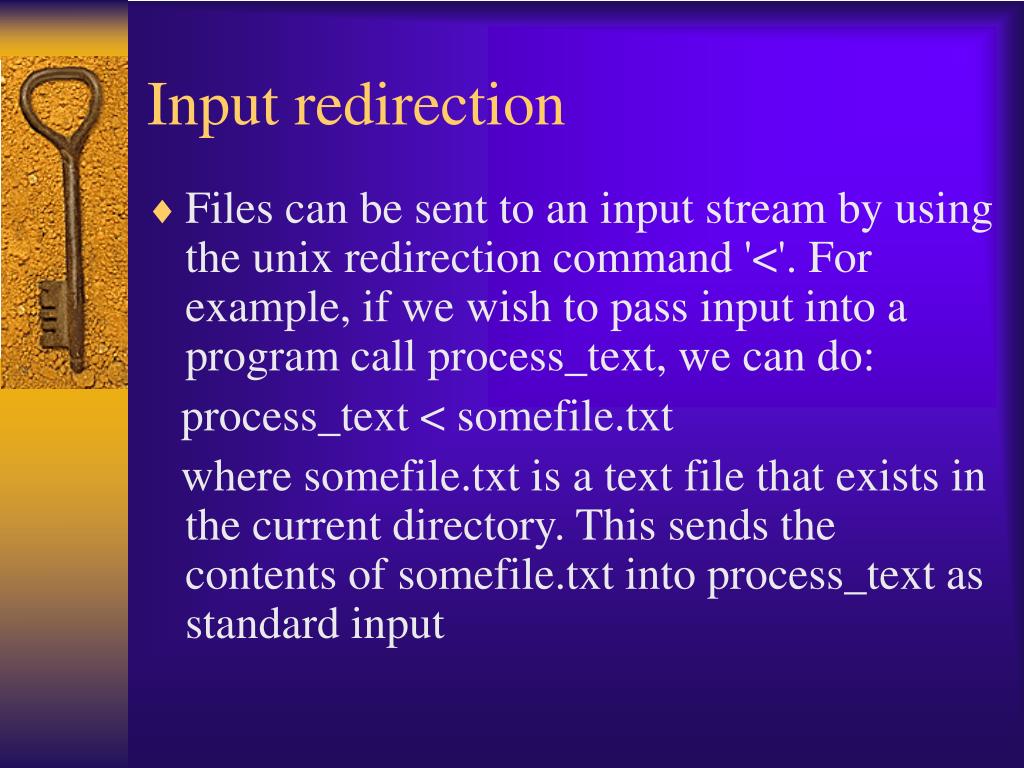 Input redirection

♦ Files can be sent to an input stream by using the unix redirection command '<'. For example, if we wish to pass input into a program call process_text, we can do:

process_text < somefile.txt

where somefile.txt is a text file that exists in the current directory. This sends the contents of somefile.txt into process_text as standard input